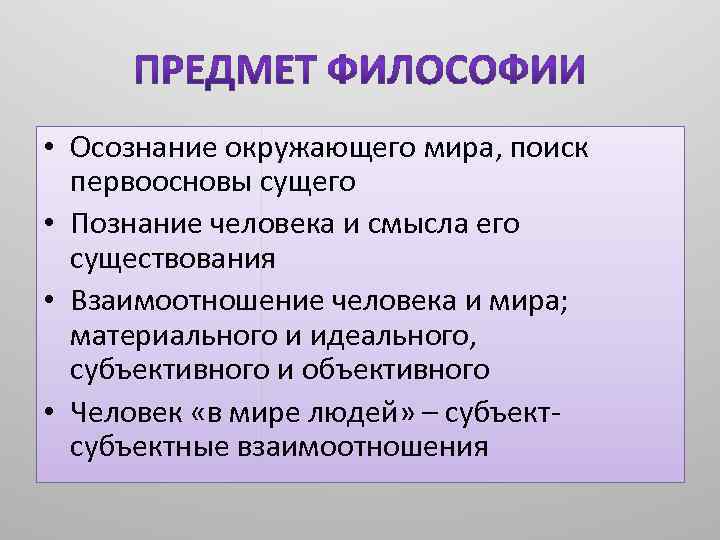 ПРЕДМЕТ ФИЛОСОФИИ

• Осознание окружающего мира, поиск первоосновы сущего
• Познание человека и смысла его существования
• Взаимоотношение человека и мира; материального и идеального, субъективного и объективного
• Человек «в мире людей» – субъект-субъектные взаимоотношения